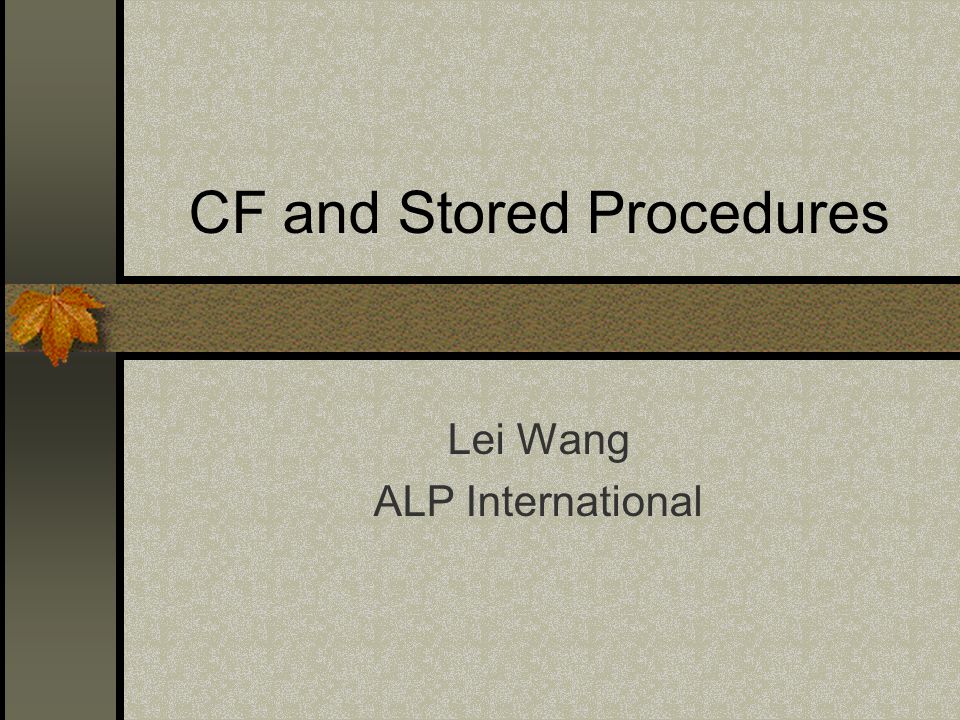 CF and Stored Procedures

Lei Wang
ALP International